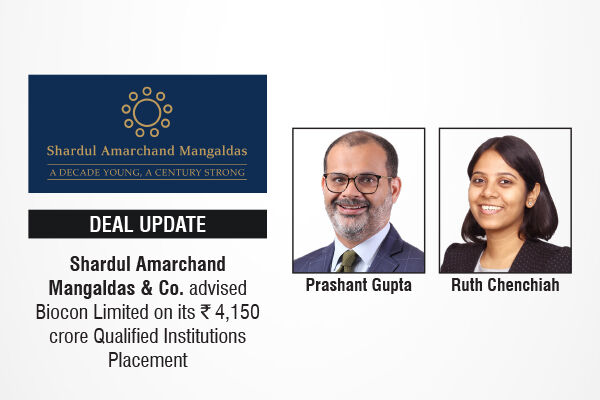 Shardul Amarchand Mangaldas
A DECADE YOUNG, A CENTURY STRONG

DEAL UPDATE

Shardul Amarchand Mangaldas & Co. advised Biocon Limited on its ₹ 4,150 crore Qualified Institutions Placement

Prashant Gupta

Ruth Chenchiah